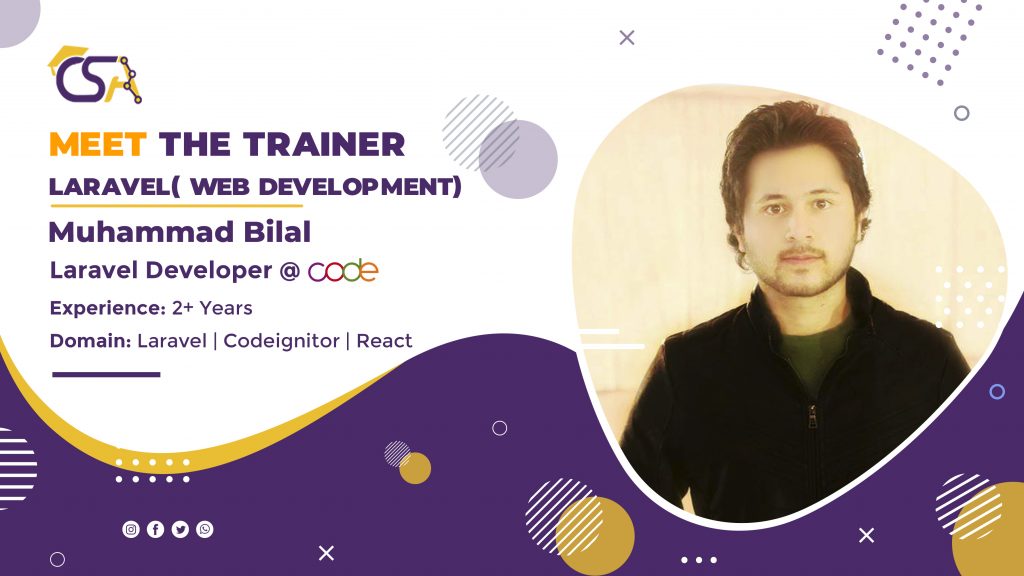 CSA

MEET THE TRAINER

LARAVEL( WEB DEVELOPMENT)

Muhammad Bilal

Laravel Developer @ code

Experience: 2+ Years

Domain: Laravel | Codeignitor | React